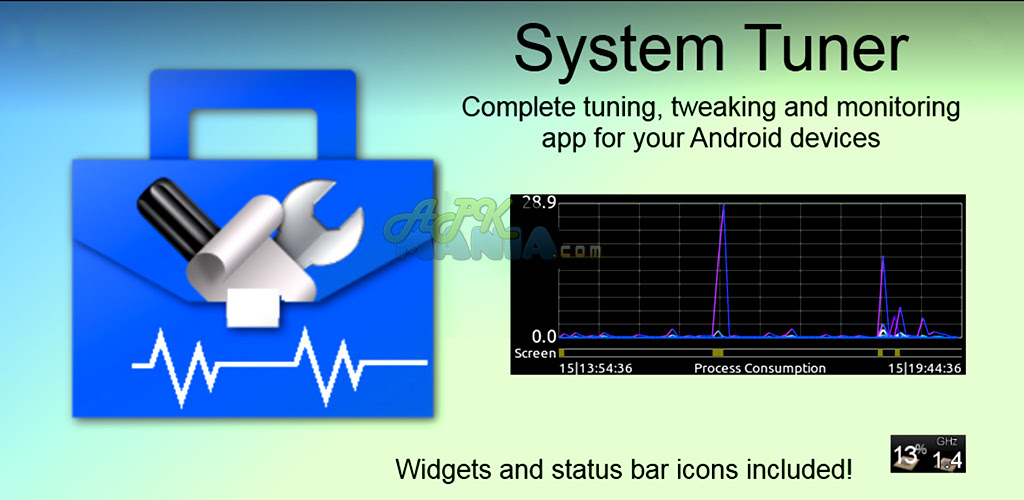 System Tuner

Complete tuning, tweaking and monitoring app for your Android devices

APK MANIA.com

28.9

0.0

Screen

15|13:54:36 Process Consumption 15|19:44:36

Widgets and status bar icons included!

13% GHz 1.4